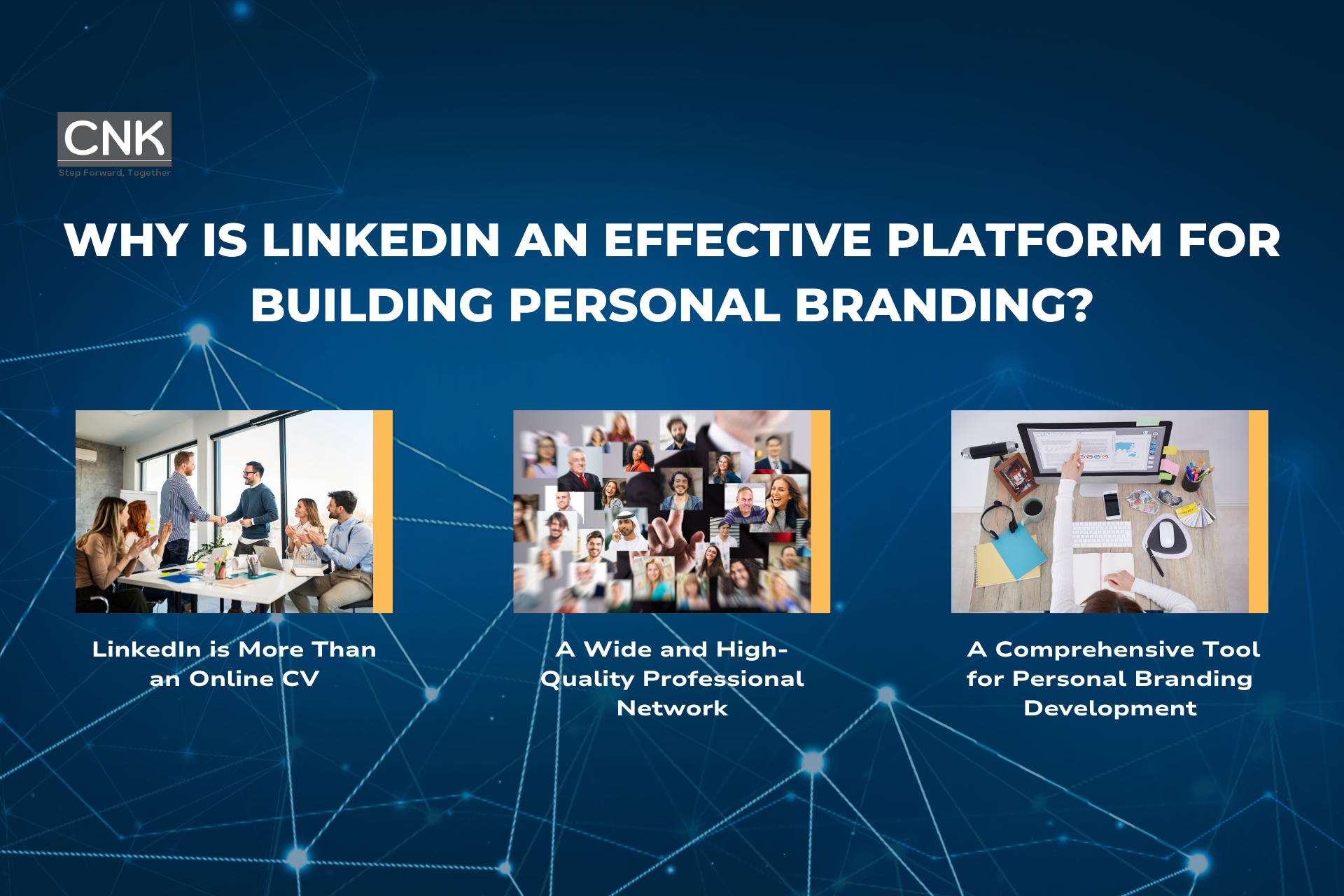 CNK
Step Forward, Together

WHY IS LINKEDIN AN EFFECTIVE PLATFORM FOR BUILDING PERSONAL BRANDING?

LinkedIn is More Than an Online CV

A Wide and High-Quality Professional Network

A Comprehensive Tool for Personal Branding Development